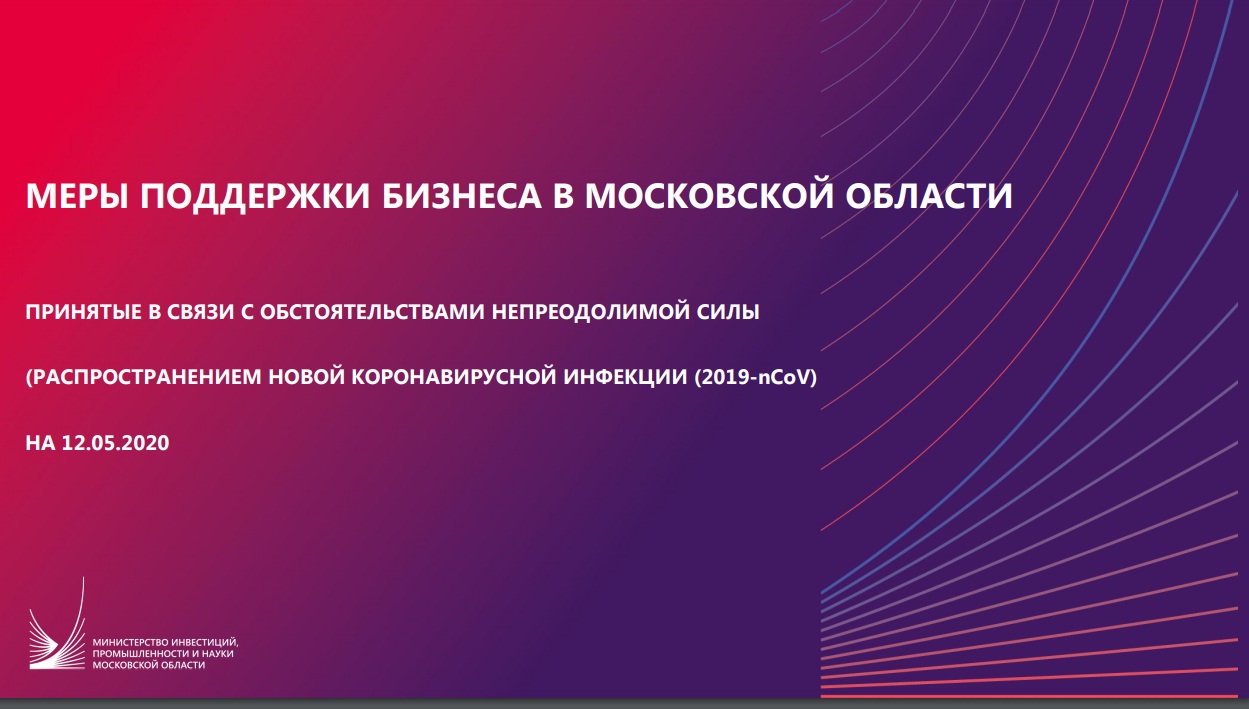 МЕРЫ ПОДДЕРЖКИ БИЗНЕСА В МОСКОВСКОЙ ОБЛАСТИ

ПРИНЯТЫЕ В СВЯЗИ С ОБСТОЯТЕЛЬСТВАМИ НЕПРЕОДОЛИМОЙ СИЛЫ

(РАСПРОСТРАНЕНИЕМ НОВОЙ КОРОНАВИРУСНОЙ ИНФЕКЦИИ (2019-nCoV)

НА 12.05.2020

МИНИСТЕРСТВО ИНВЕСТИЦИЙ, ПРОМЫШЛЕННОСТИ И НАУКИ МОСКОВСКОЙ ОБЛАСТИ